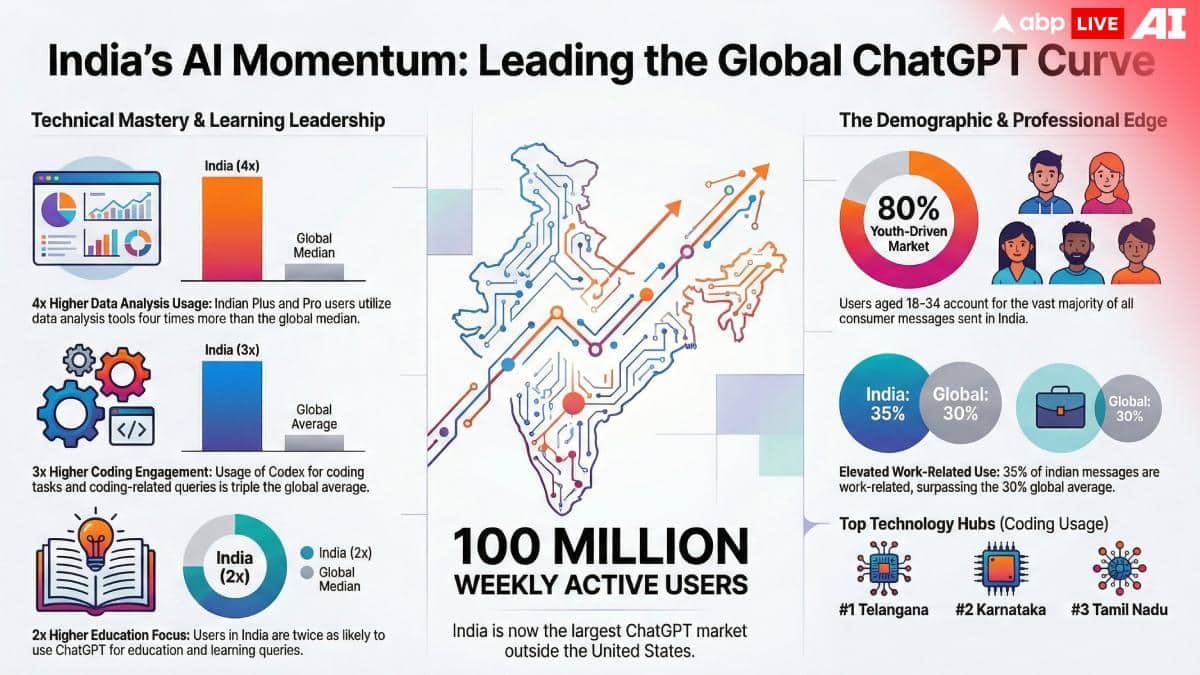 abp LIVE AI

India's AI Momentum: Leading the Global ChatGPT Curve

Technical Mastery & Learning Leadership

India (4x)

Global Median

4x Higher Data Analysis Usage: Indian Plus and Pro users utilize data analysis tools four times more than the global median.

India (3x)

Global Average

3x Higher Coding Engagement: Usage of Codex for coding tasks and coding-related queries is triple the global average.

India (2x)

India (2x)
Global Median

2x Higher Education Focus: Users in India are twice as likely to use ChatGPT for education and learning queries.

100 MILLION
WEEKLY ACTIVE USERS

India is now the largest ChatGPT market outside the United States.

The Demographic & Professional Edge

80%
Youth-Driven Market

Users aged 18-34 account for the vast majority of all consumer messages sent in India.

India: 35%

Global: 30%

Global: 30%

Elevated Work-Related Use: 35% of indian messages are work-related, surpassing the 30% global average.

Top Technology Hubs (Coding Usage)

#1 Telangana

#2 Karnataka

#3 Tamil Nadu